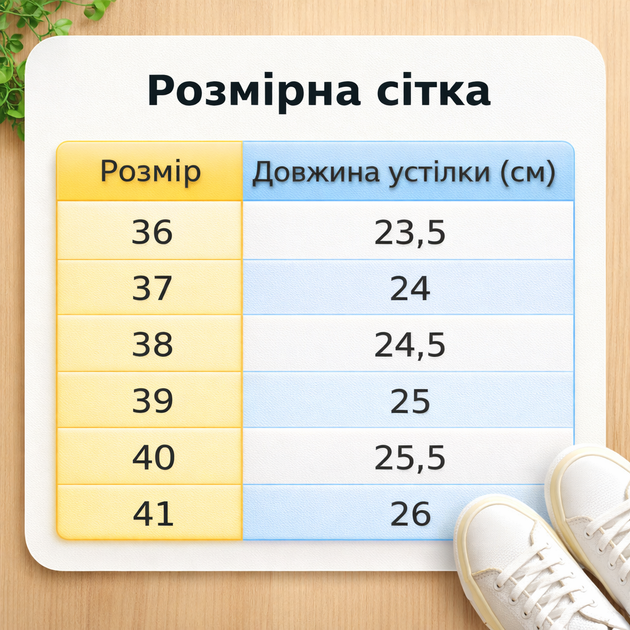 Розмірна сітка

| Розмір | Довжина устілки (см) |
|---|---|
| 36 | 23,5 |
| 37 | 24 |
| 38 | 24,5 |
| 39 | 25 |
| 40 | 25,5 |
| 41 | 26 |